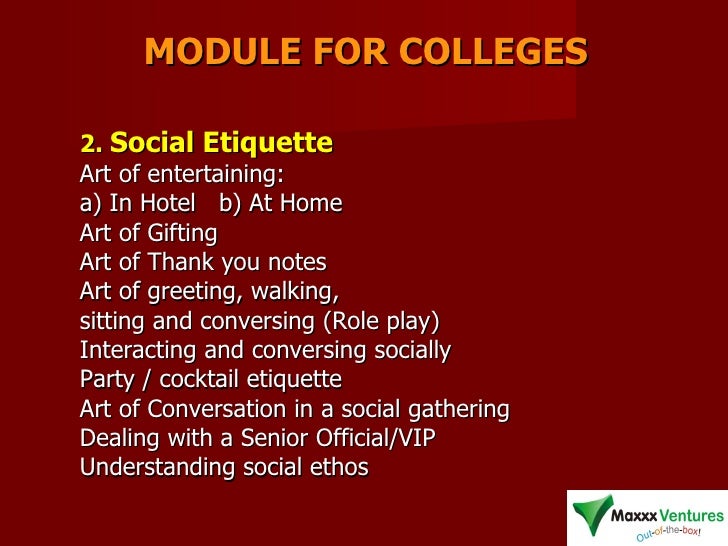 MODULE FOR COLLEGES

2. Social Etiquette
Art of entertaining:
a) In Hotel b) At Home
Art of Gifting
Art of Thank you notes
Art of greeting, walking, sitting and conversing (Role play)
Interacting and conversing socially
Party / cocktail etiquette
Art of Conversation in a social gathering
Dealing with a Senior Official/VIP
Understanding social ethos

Maxxx Ventures
Out-of-the-box!